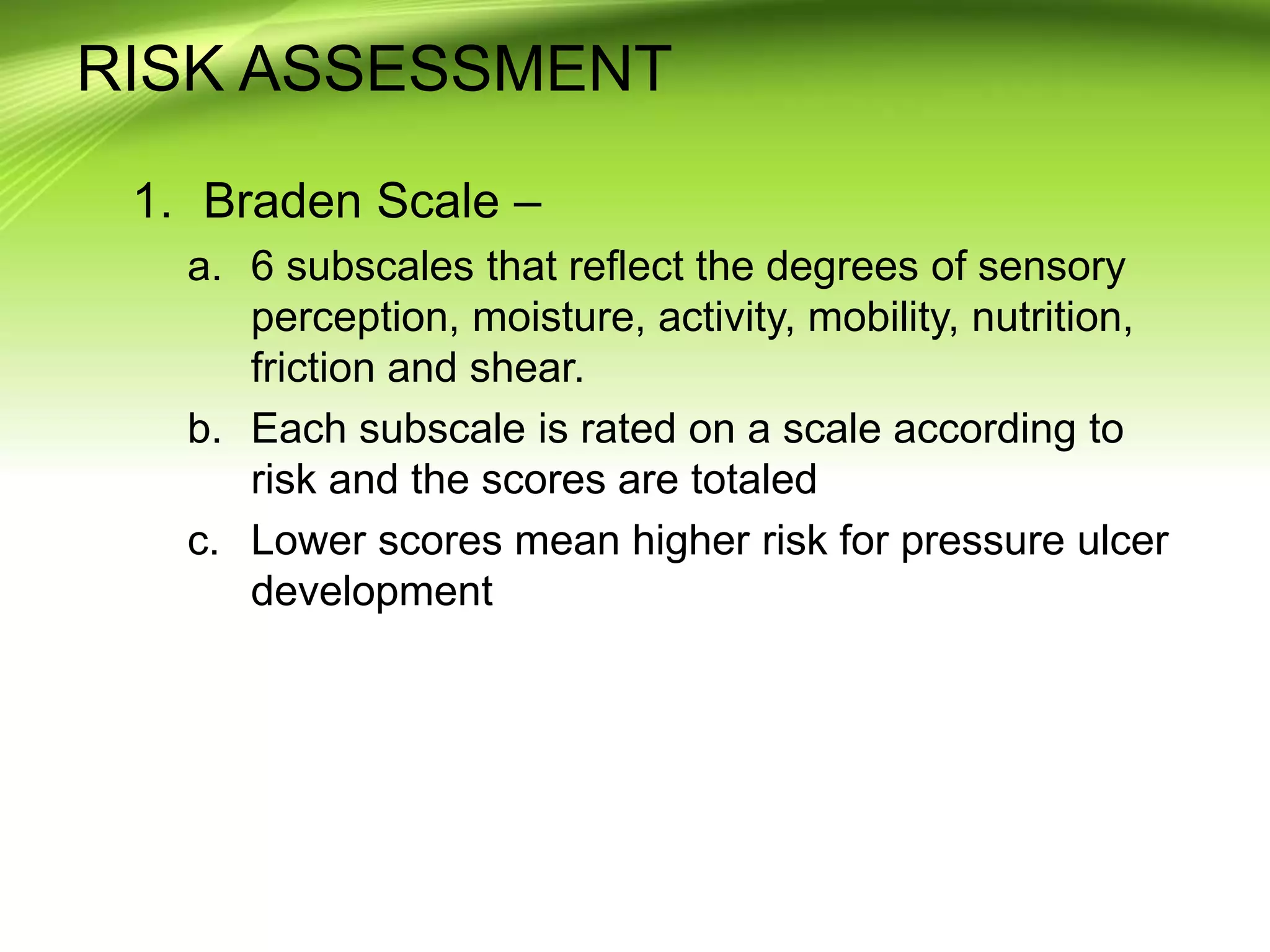 RISK ASSESSMENT

1. Braden Scale –

a. 6 subscales that reflect the degrees of sensory perception, moisture, activity, mobility, nutrition, friction and shear.

b. Each subscale is rated on a scale according to risk and the scores are totaled

c. Lower scores mean higher risk for pressure ulcer development